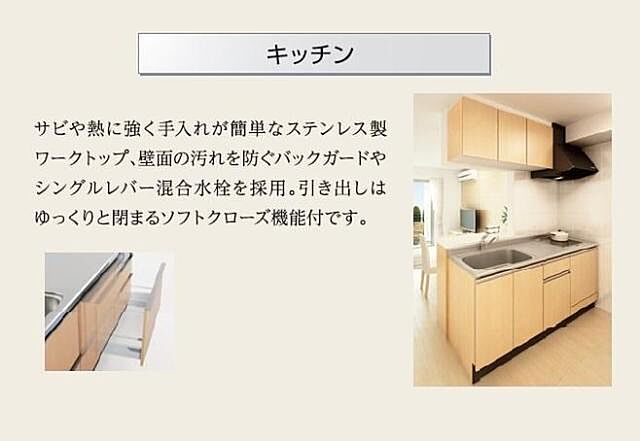 キッチン

サビや熱に強く手入れが簡単なステンレス製ワークトップ、壁面の汚れを防ぐバックガードやシングルレバー混合水栓を採用。引き出しはゆっくりと閉まるソフトクローズ機能付です。